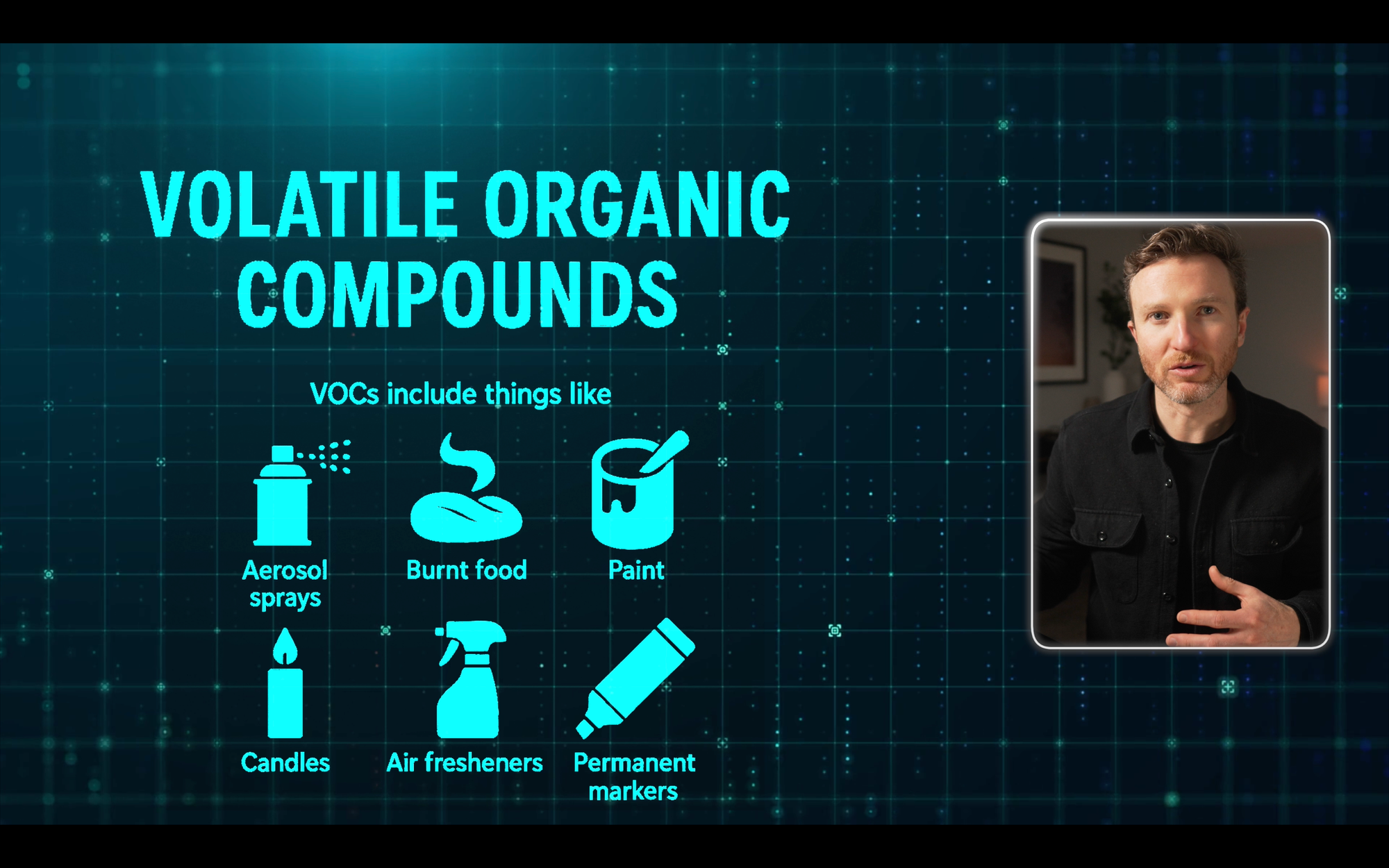 VOLATILE ORGANIC COMPOUNDS

VOCs include things like

Aerosol sprays

Burnt food

Paint

Candles

Air fresheners

Permanent markers